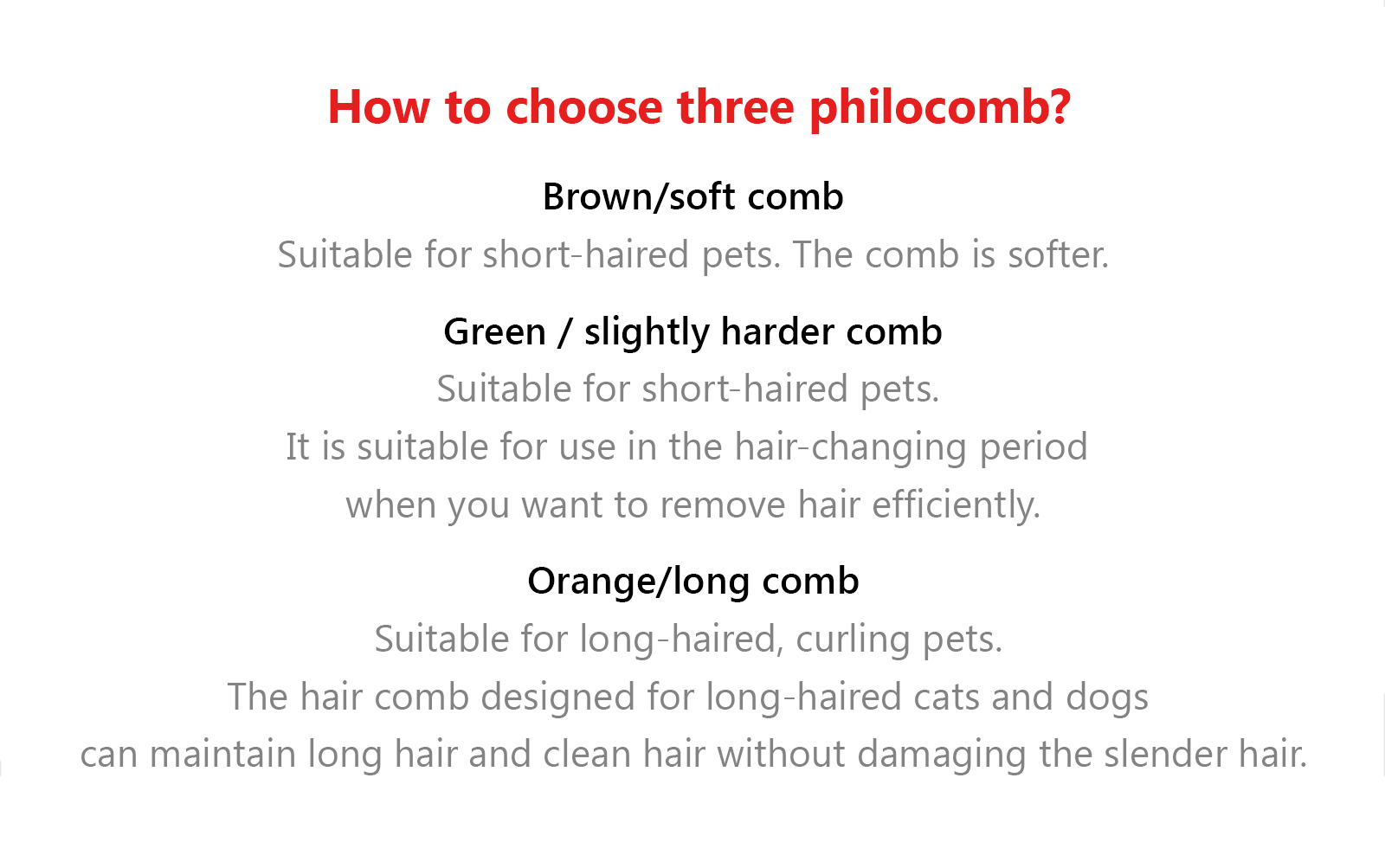 How to choose three philocomb?

Brown/soft comb
Suitable for short-haired pets. The comb is softer.

Green / slightly harder comb
Suitable for short-haired pets.
It is suitable for use in the hair-changing period when you want to remove hair efficiently.

Orange/long comb
Suitable for long-haired, curling pets.
The hair comb designed for long-haired cats and dogs can maintain long hair and clean hair without damaging the slender hair.